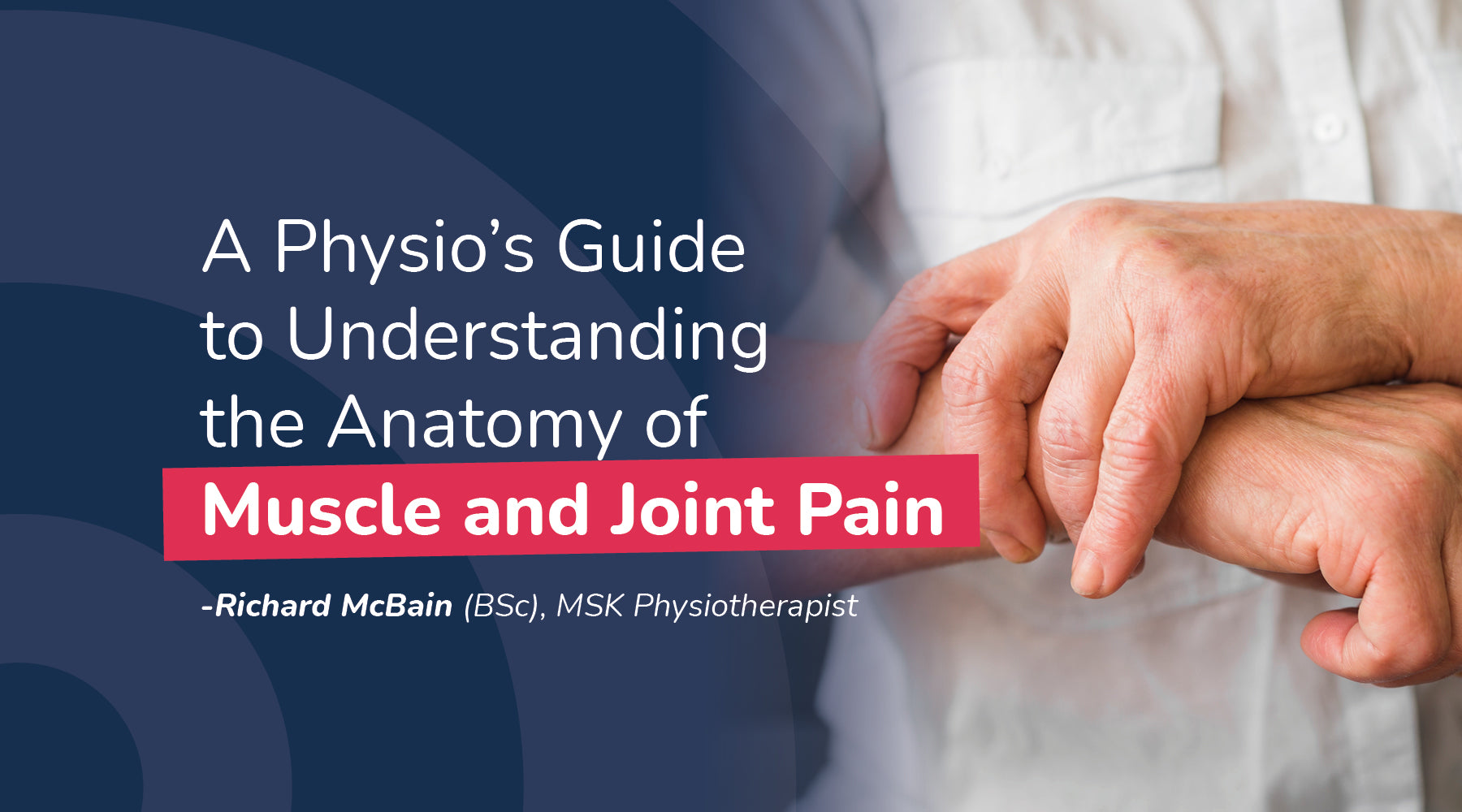 A Physio’s Guide to Understanding the Anatomy of Muscle and Joint Pain

-Richard McBain (BSc), MSK Physiotherapist